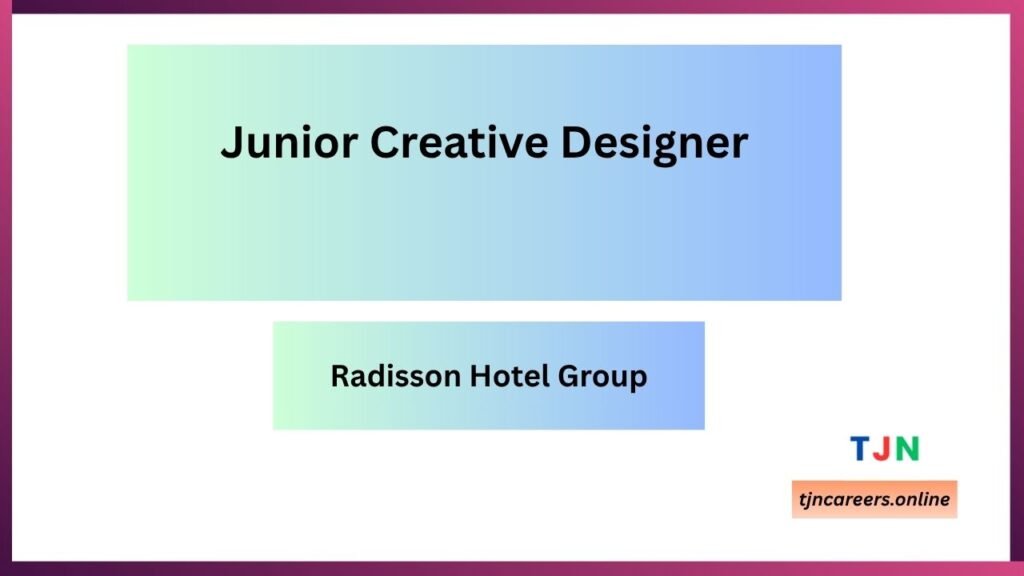 Junior Creative Designer

Radisson Hotel Group

TJN

tjncareers.online